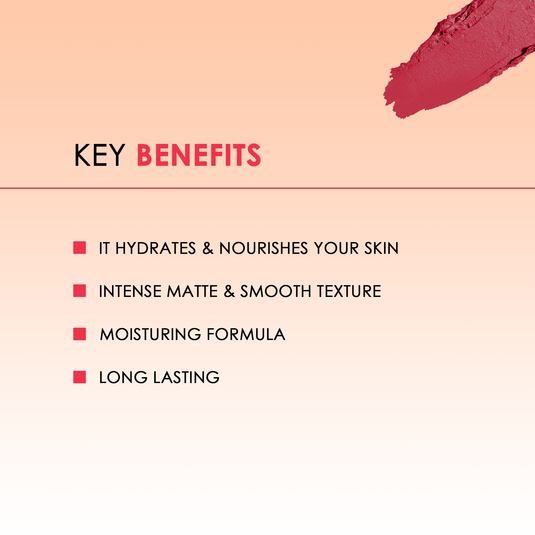 KEY BENEFITS

IT HYDRATES & NOURISHES YOUR SKIN

INTENSE MATTE & SMOOTH TEXTURE

MOISTURING FORMULA

LONG LASTING